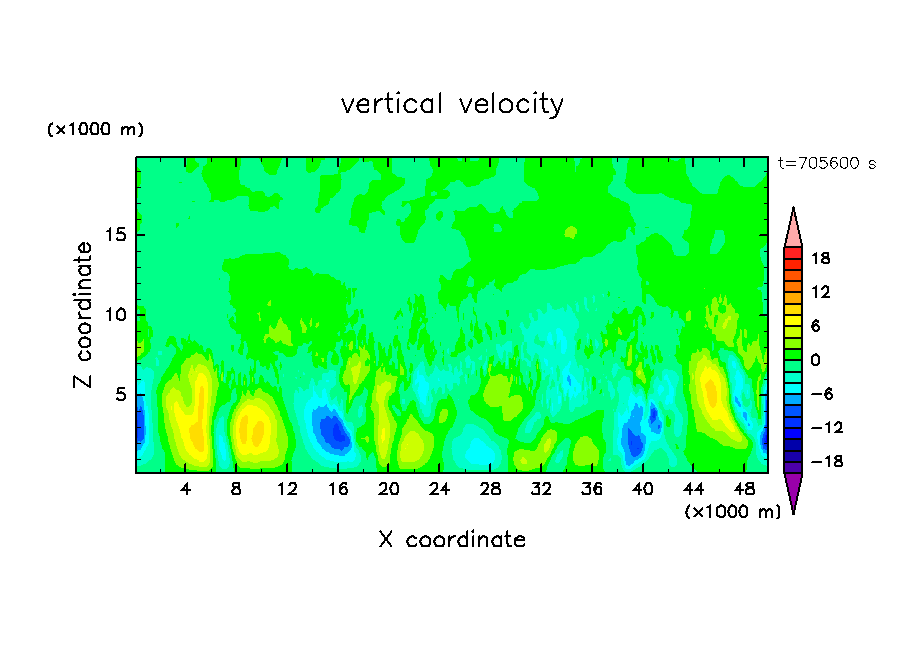 vertical velocity

(×1000 m)

t=705600 s

Z coordinate

15

10

5

4 8 12 16 20 24 28 32 36 40 44 48

(×1000 m)

X coordinate

18
12
6
0
−6
−12
−18